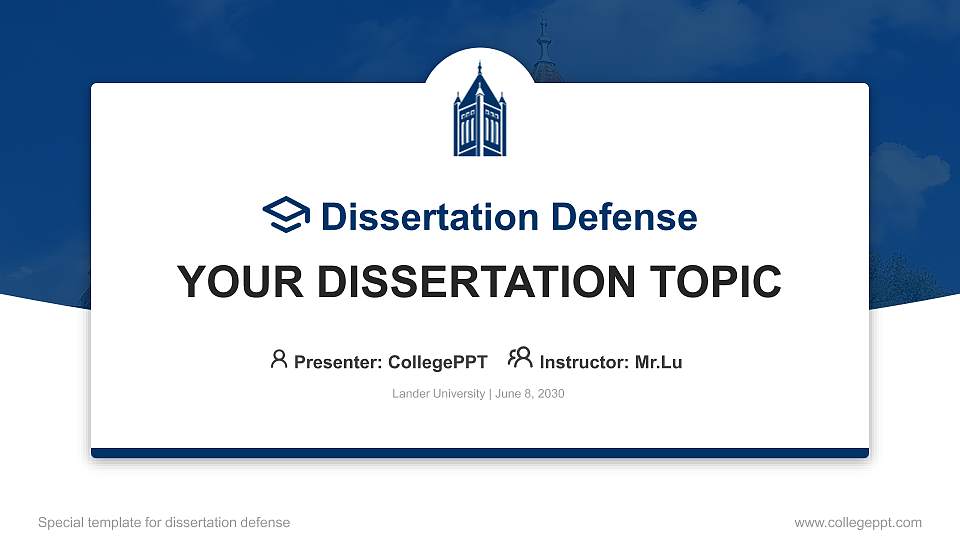 Dissertation Defense

YOUR DISSERTATION TOPIC

Presenter: CollegePPT Instructor: Mr.Lu

Lander University | June 8, 2030

Special template for dissertation defense

www.collegeppt.com